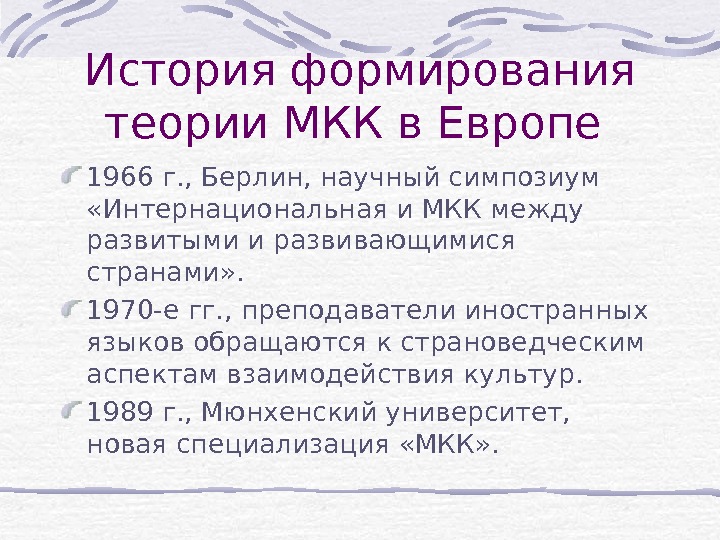 История формирования теории МКК в Европе

1966 г., Берлин, научный симпозиум «Интернациональная и МКК между развитыми и развивающимися странами».

1970-е гг., преподаватели иностранных языков обращаются к страноведческим аспектам взаимодействия культур.

1989 г., Мюнхенский университет, новая специализация «МКК».